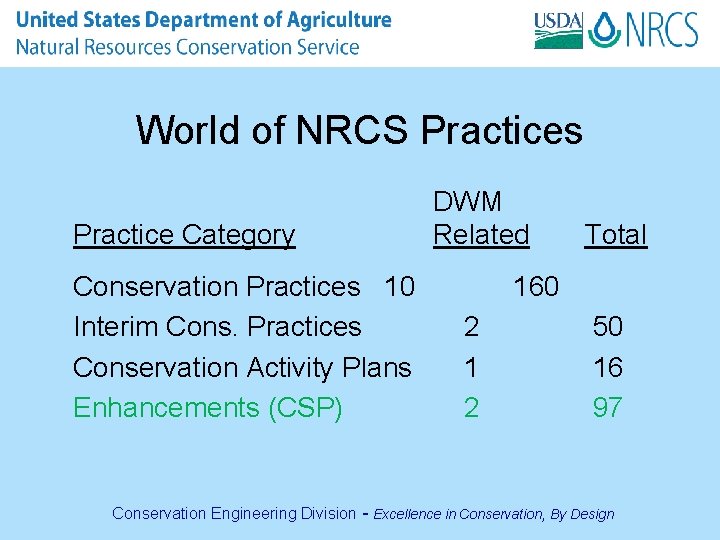 United States Department of Agriculture
Natural Resources Conservation Service

USDA NRCS

World of NRCS Practices

| Practice Category | DWM Related | Total |
|---|---|---|
| Conservation Practices | 10 | 160 |
| Interim Cons. Practices | 2 | 50 |
| Conservation Activity Plans | 1 | 16 |
| Enhancements (CSP) | 2 | 97 |

Conservation Engineering Division - Excellence in Conservation, By Design